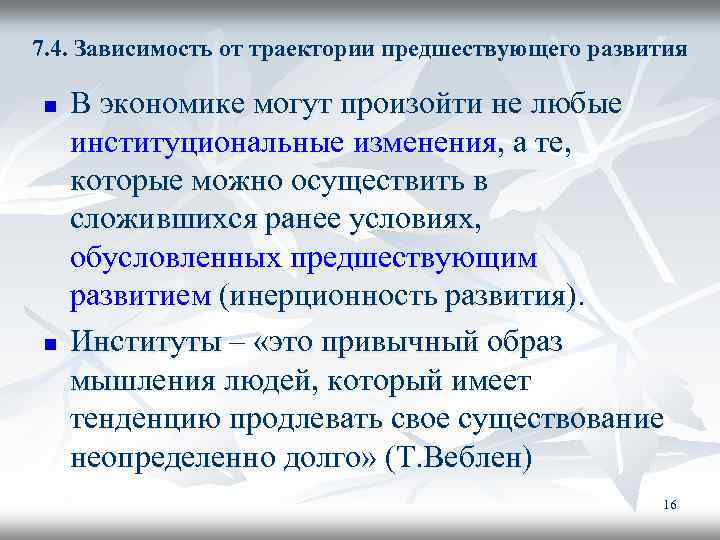 7.4. Зависимость от траектории предшествующего развития

В экономике могут произойти не любые институциональные изменения, а те, которые можно осуществить в сложившихся ранее условиях, обусловленных предшествующим развитием (инерционность развития).

Институты – «это привычный образ мышления людей, который имеет тенденцию продлевать свое существование неопределенно долго» (Т.Веблен)

16